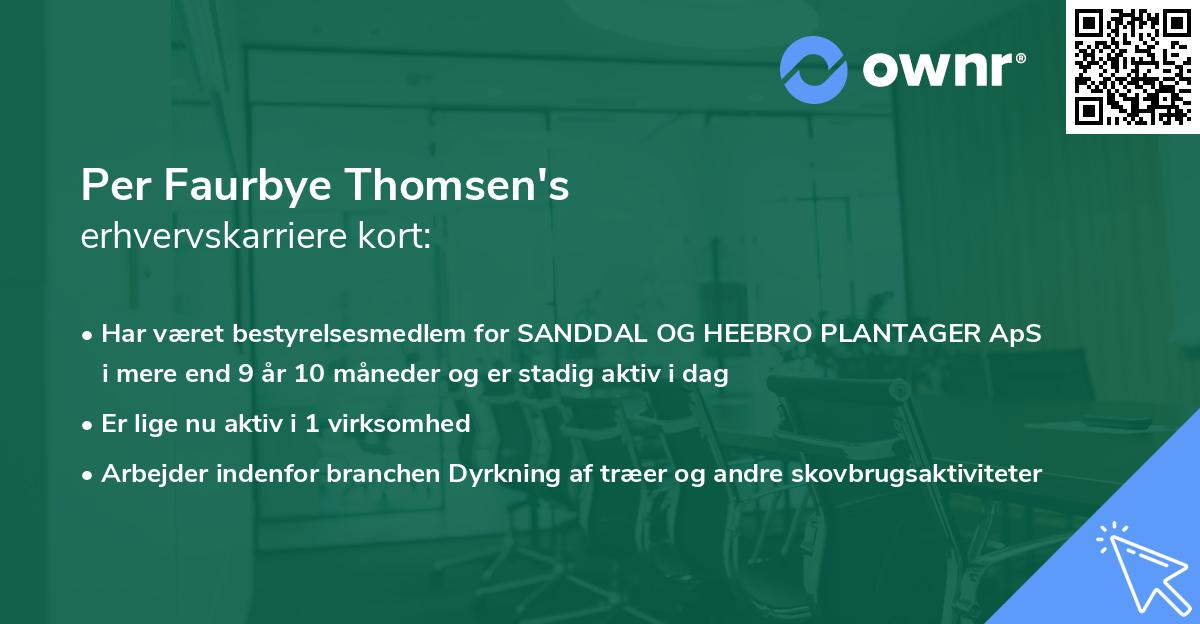 ownr®

Per Faurbye Thomsen's
erhvervskarriere kort:

• Har været bestyrelsesmedlem for SANDDAL OG HEEBRO PLANTAGER ApS i mere end 9 år 10 måneder og er stadig aktiv i dag

• Er lige nu aktiv i 1 virksomhed

• Arbejder indenfor branchen Dyrkning af træer og andre skovbrugsaktiviteter